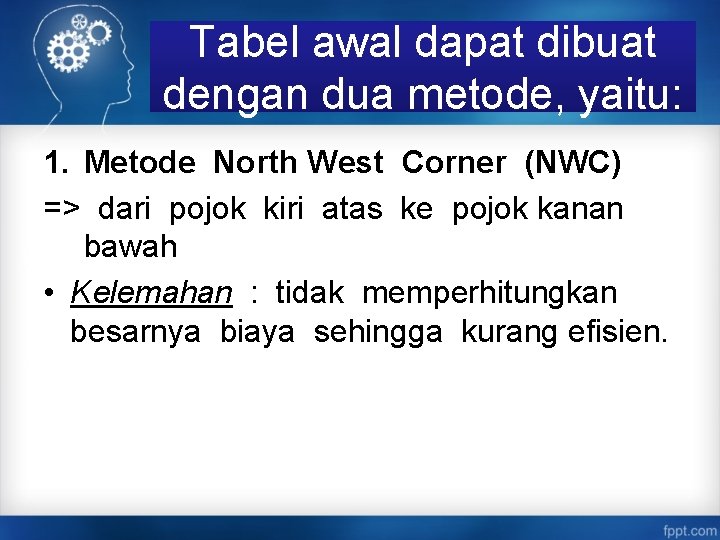 Tabel awal dapat dibuat dengan dua metode, yaitu:

1. Metode North West Corner (NWC)

=> dari pojok kiri atas ke pojok kanan bawah

• Kelemahan : tidak memperhitungkan besarnya biaya sehingga kurang efisien.

fppt.com